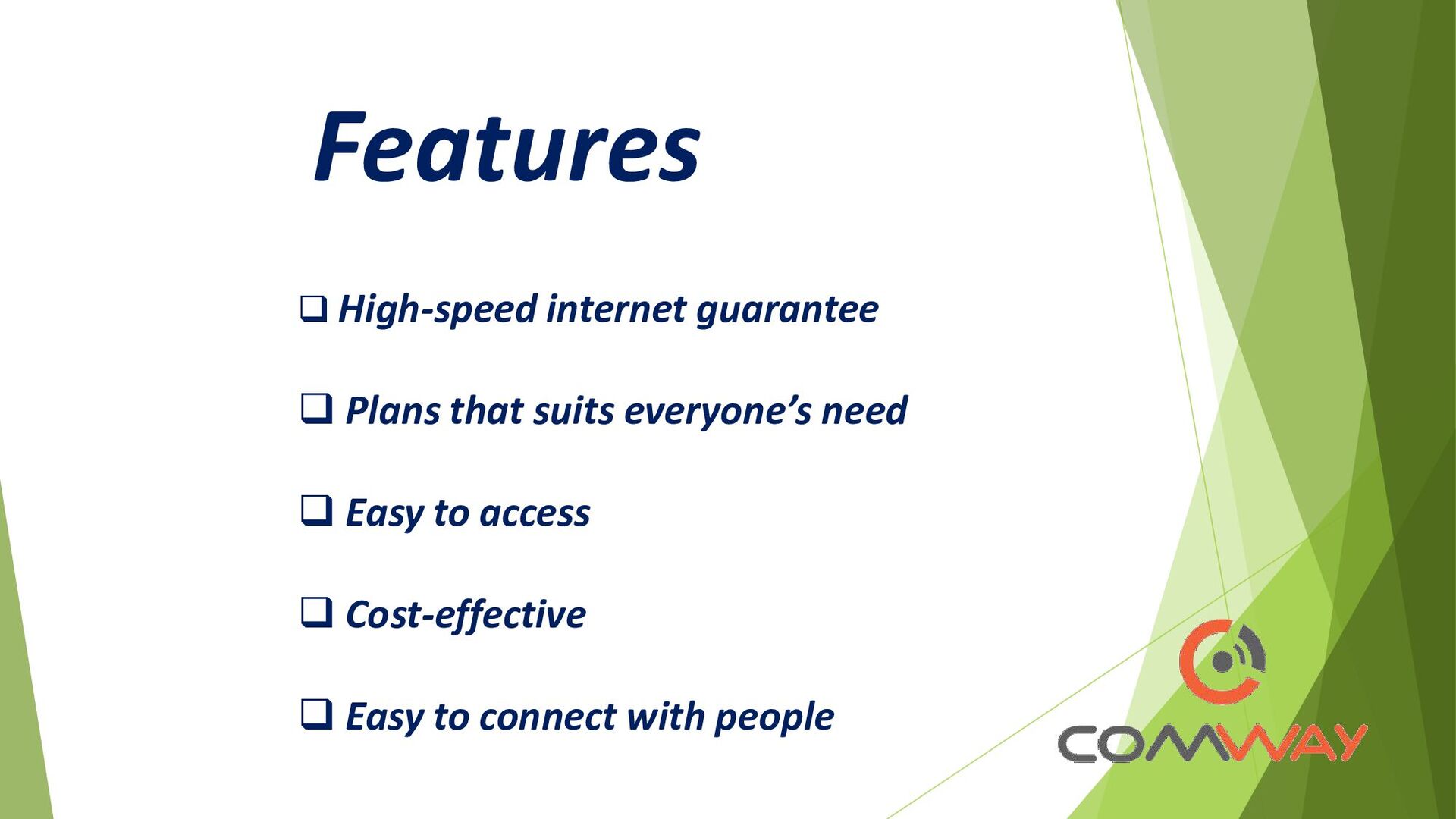 Features

❑ High-speed internet guarantee

❑ Plans that suits everyone's need

❑ Easy to access

❑ Cost-effective

❑ Easy to connect with people

COMWAY